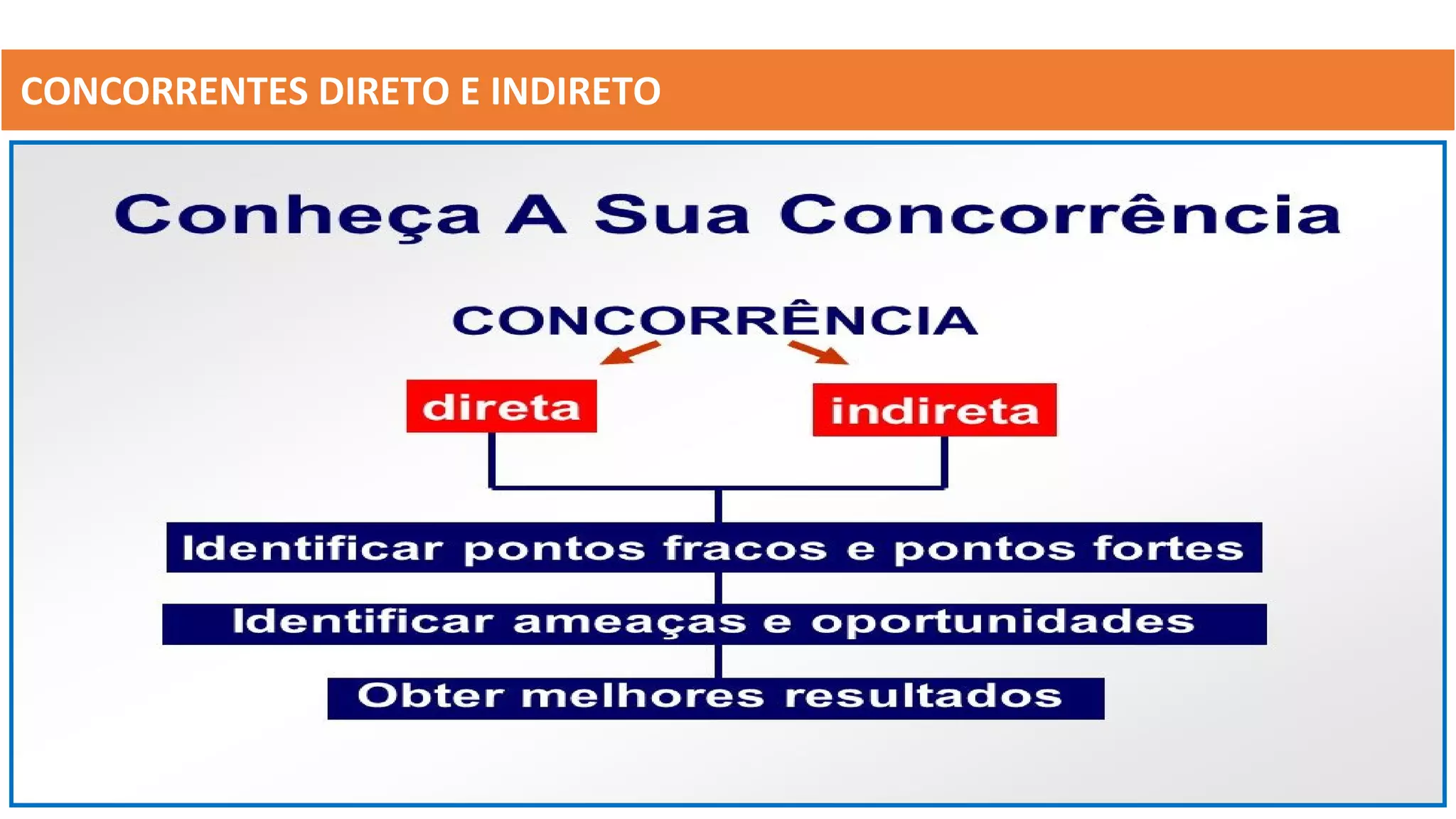 CONCORRENTES DIRETO E INDIRETO

Conheça A Sua Concorrência

CONCORRÊNCIA

direta

indireta

Identificar pontos fracos e pontos fortes

Identificar ameaças e oportunidades

Obter melhores resultados